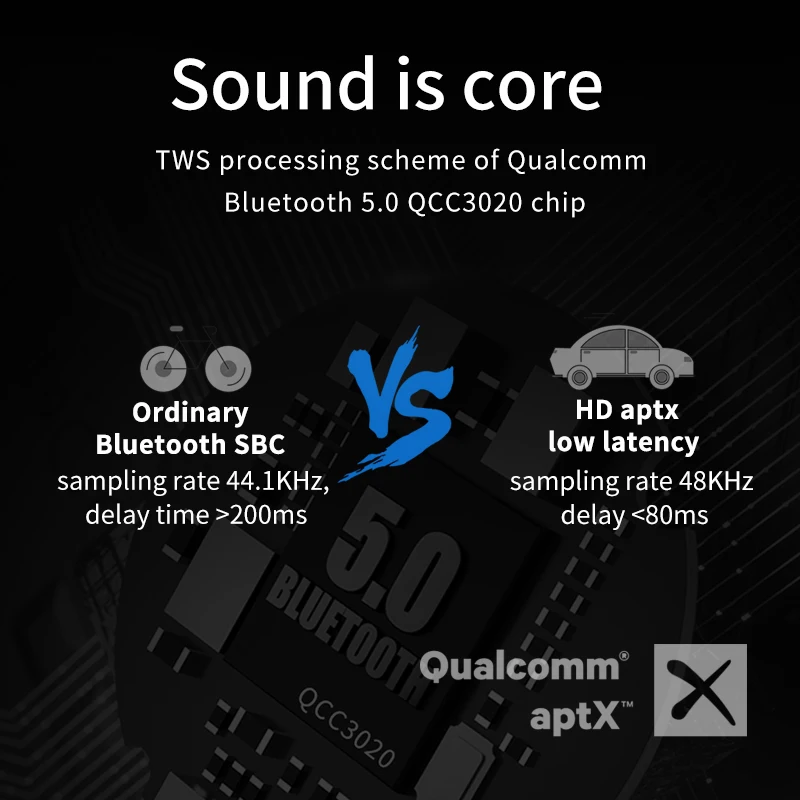 Sound is core

TWS processing scheme of Qualcomm Bluetooth 5.0 QCC3020 chip

Ordinary Bluetooth SBC
sampling rate 44.1KHz, delay time >200ms

VS

HD aptx low latency
sampling rate 48KHz delay <80ms

5.0
BLUETOOTH
QCC3020

Qualcomm®
aptX™